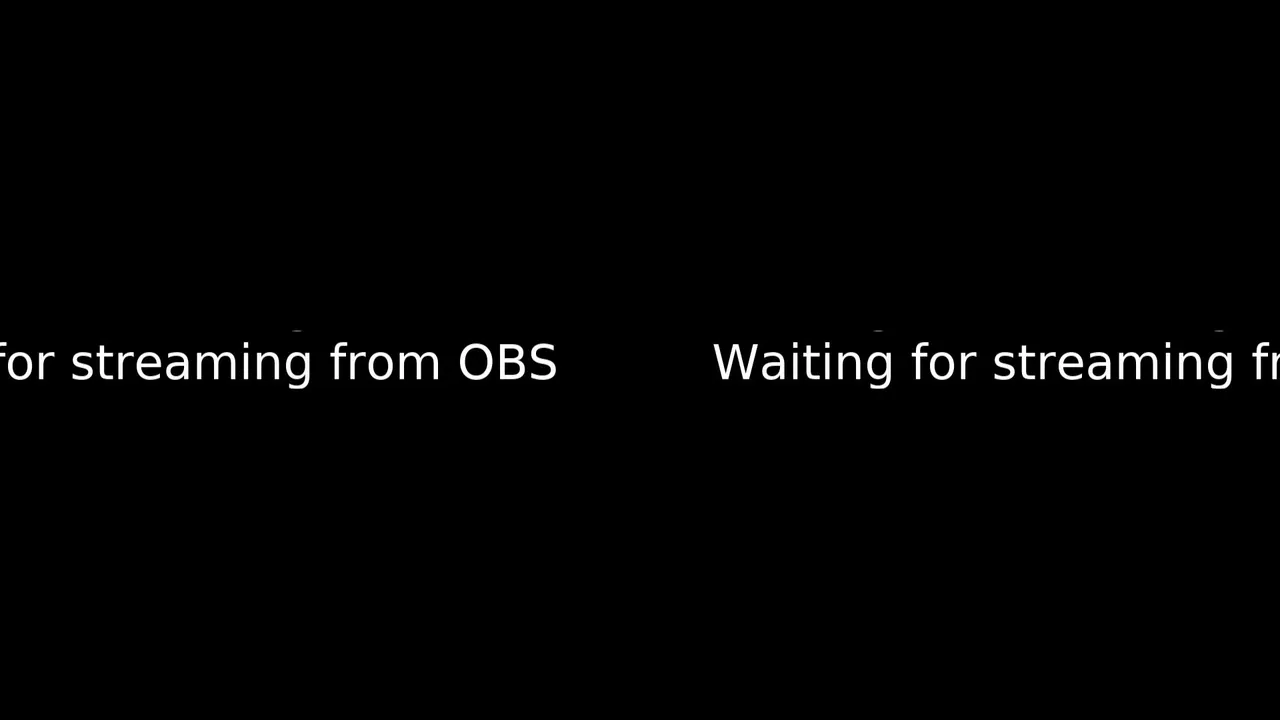 for streaming from OBS Waiting for streaming fr